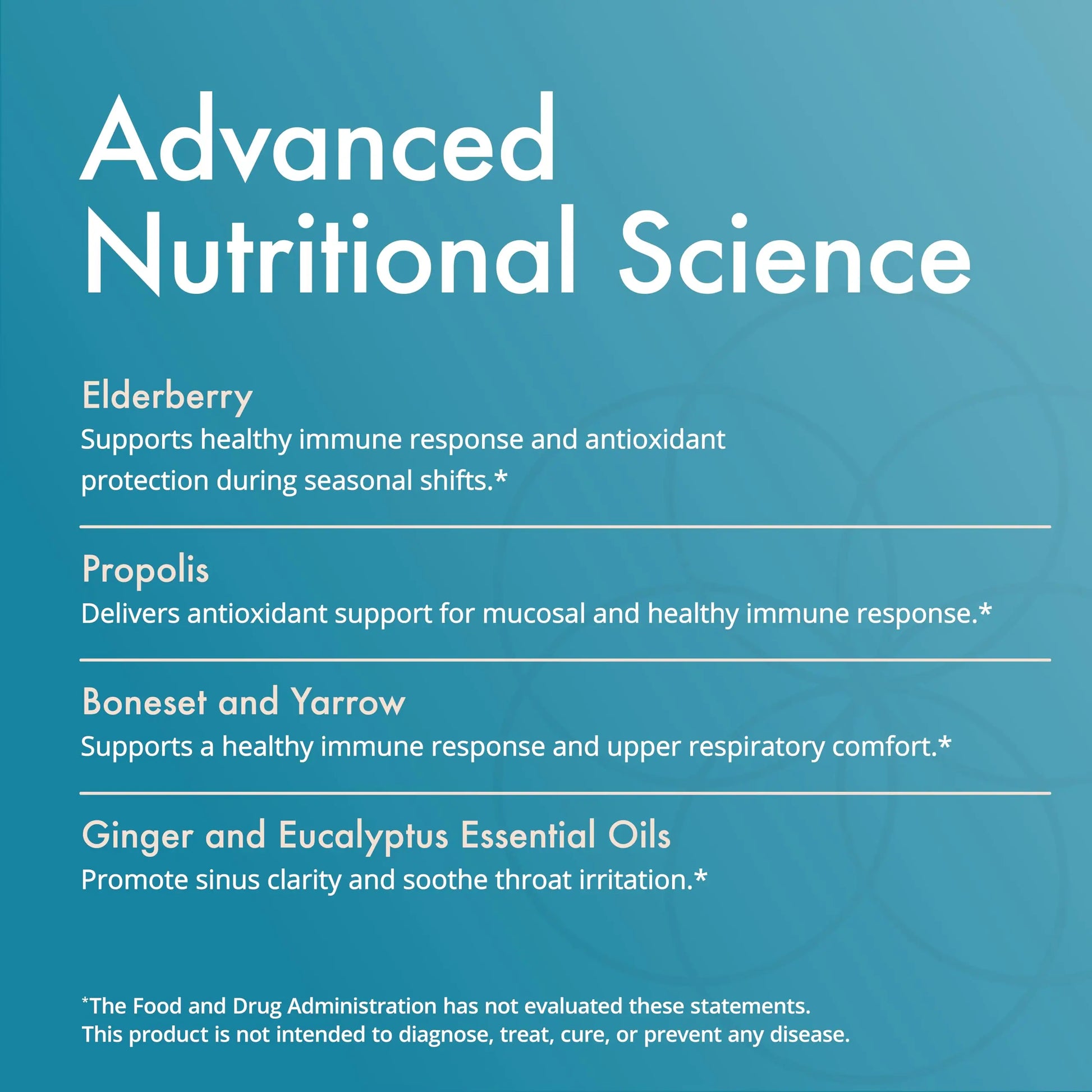 Advanced Nutritional Science

Elderberry
Supports healthy immune response and antioxidant protection during seasonal shifts.*

Propolis
Delivers antioxidant support for mucosal and healthy immune response.*

Boneset and Yarrow
Supports a healthy immune response and upper respiratory comfort.*

Ginger and Eucalyptus Essential Oils
Promote sinus clarity and soothe throat irritation.*

*The Food and Drug Administration has not evaluated these statements.
This product is not intended to diagnose, treat, cure, or prevent any disease.